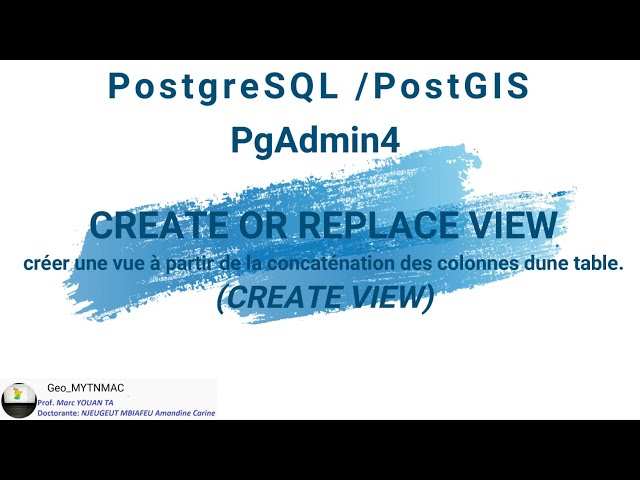 PostgreSQL /PostGIS
PgAdmin4

CREATE OR REPLACE VIEW
créer une vue à partir de la concaténation des colonnes dune table.
(CREATE VIEW)

Geo_MYTNMAC
Prof. Marc YOUAN TA
Doctorante: NJEUGEUT MBIAFEU Amandine Carine